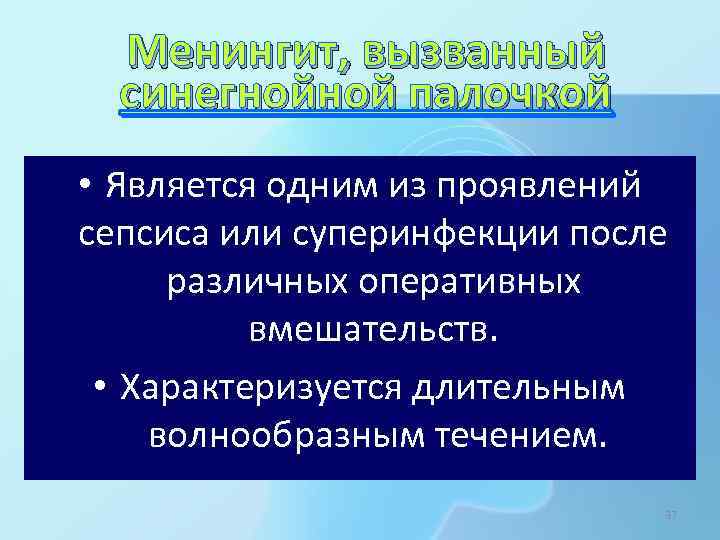 Менингит, вызванный синегнойной палочкой

• Является одним из проявлений сепсиса или суперинфекции после различных оперативных вмешательств.

• Характеризуется длительным волнообразным течением.

37